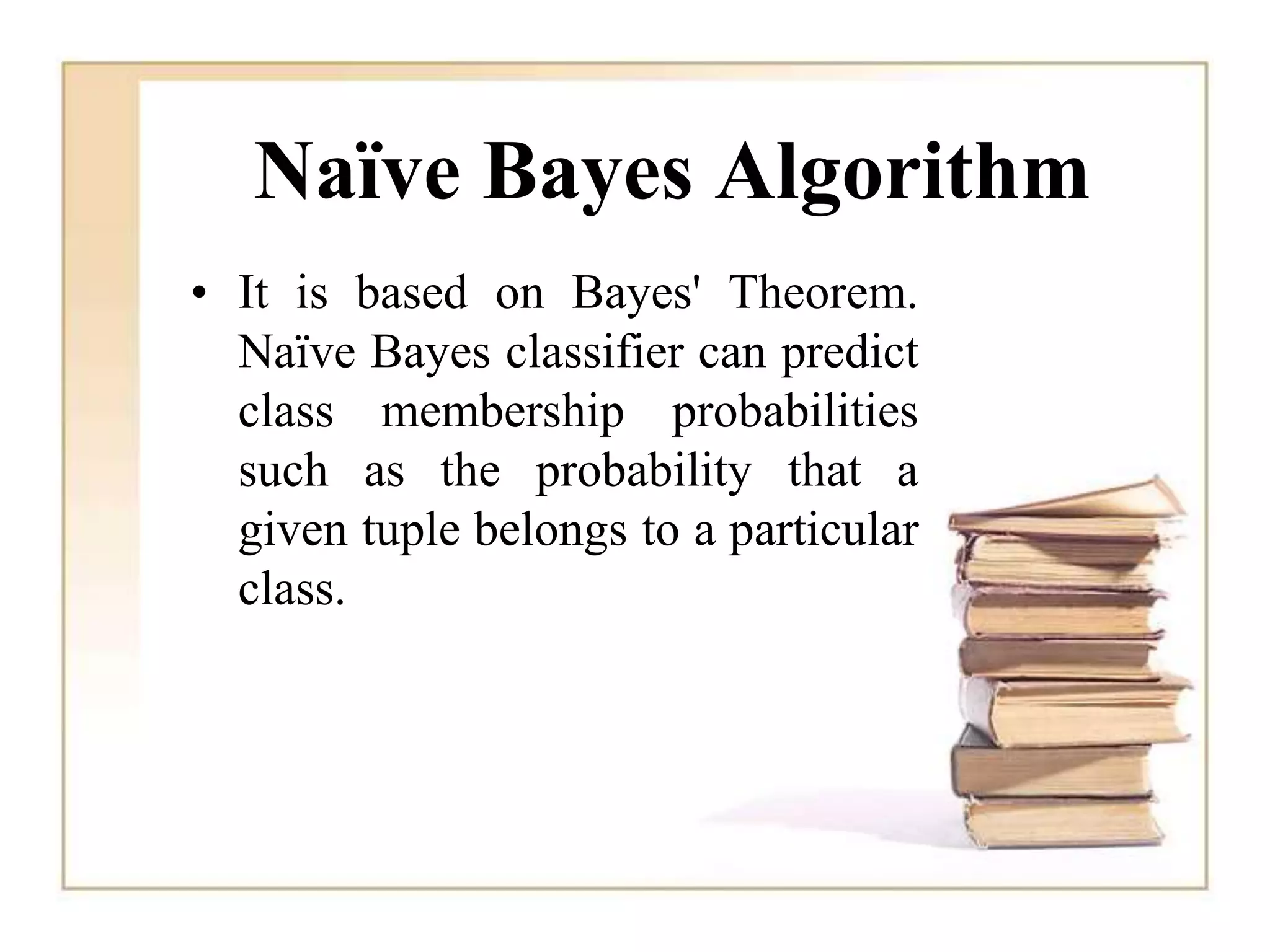 Naïve Bayes Algorithm

• It is based on Bayes' Theorem. Naïve Bayes classifier can predict class membership probabilities such as the probability that a given tuple belongs to a particular class.